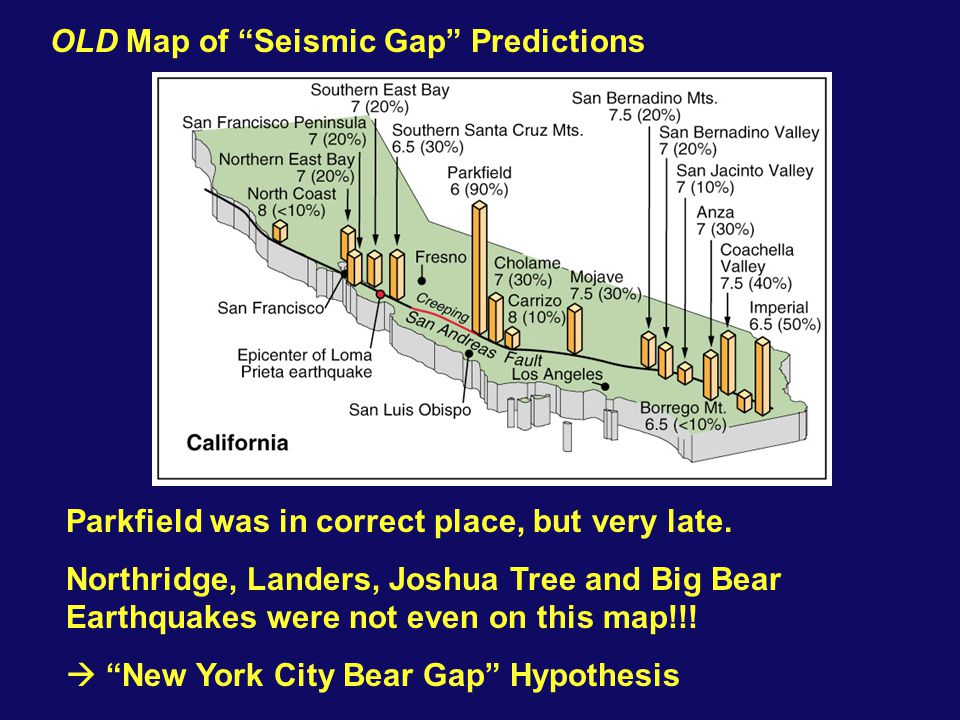 OLD Map of “Seismic Gap” Predictions

Southern East Bay
7 (20%)

San Francisco Peninsula
7 (20%)

Northern East Bay
7 (20%)

North Coast
8 (<10%)

Southern Santa Cruz Mts.
6.5 (30%)

Parkfield
6 (90%)

San Bernadino Mts.
7.5 (20%)

San Bernadino Valley
7 (20%)

San Jacinto Valley
7 (10%)

Anza
7 (30%)

Coachella
Valley
7.5 (40%)

Imperial
6.5 (50%)

Fresno

Cholame
7 (30%)

Carrizo
8 (10%)

Mojave
7.5 (30%)

San Francisco

Creeping

San Andreas Fault

Epicenter of Loma
Prieta earthquake

Los Angeles

San Luis Obispo

Borrego Mt.
6.5 (<10%)

California

Parkfield was in correct place, but very late.

Northridge, Landers, Joshua Tree and Big Bear Earthquakes were not even on this map!!!

→ “New York City Bear Gap” Hypothesis